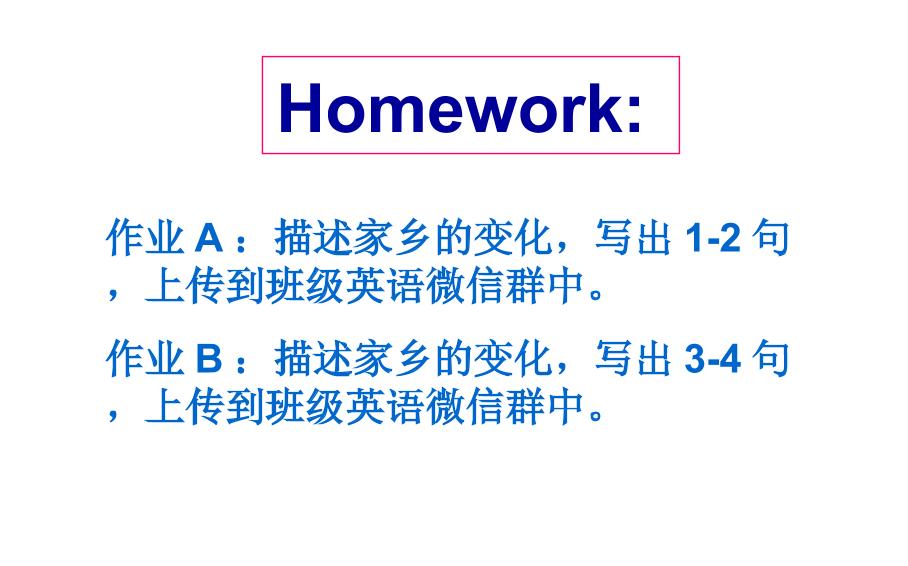 Homework:

作业 A：描述家乡的变化，写出 1-2 句，上传到班级英语微信群中。

作业 B：描述家乡的变化，写出 3-4 句，上传到班级英语微信群中。